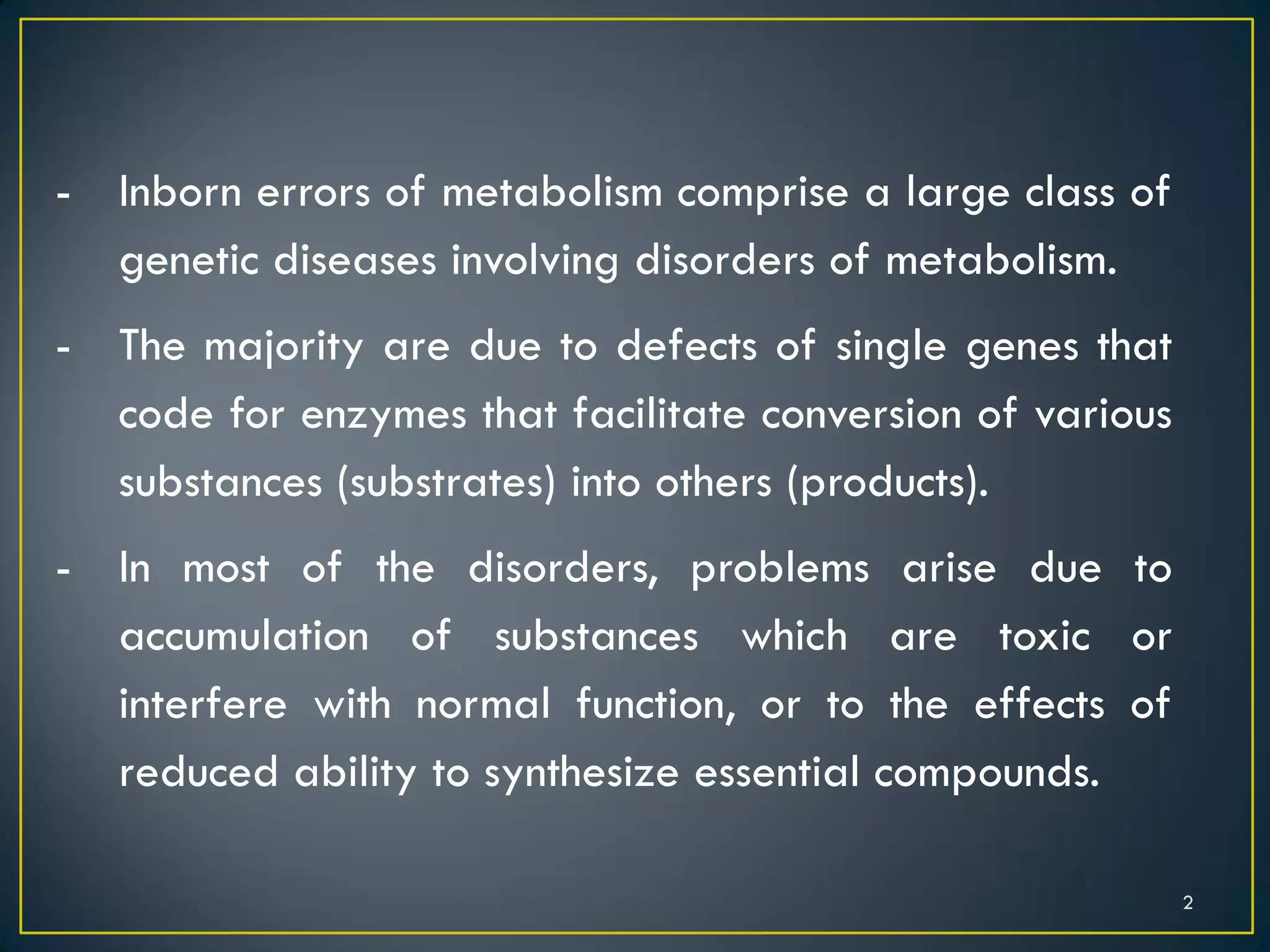 - Inborn errors of metabolism comprise a large class of genetic diseases involving disorders of metabolism.

- The majority are due to defects of single genes that code for enzymes that facilitate conversion of various substances (substrates) into others (products).

- In most of the disorders, problems arise due to accumulation of substances which are toxic or interfere with normal function, or to the effects of reduced ability to synthesize essential compounds.

2